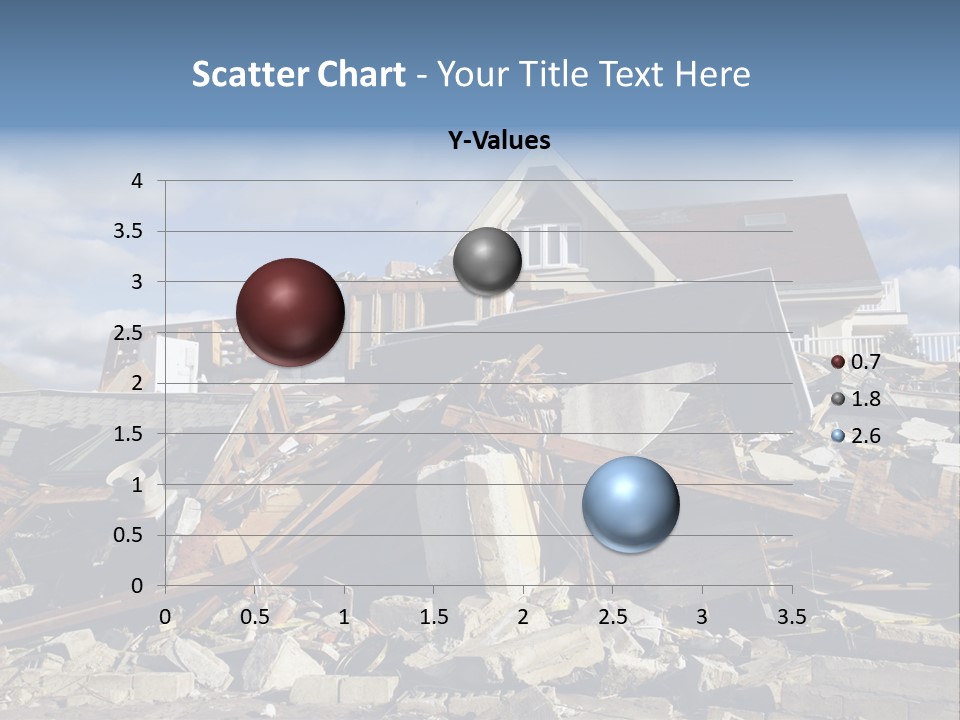 Scatter Chart - Your Title Text Here

Y-Values

4
3.5
3
2.5
2
1.5
1
0.5
0

0 0.5 1 1.5 2 2.5 3 3.5

0.7
1.8
2.6